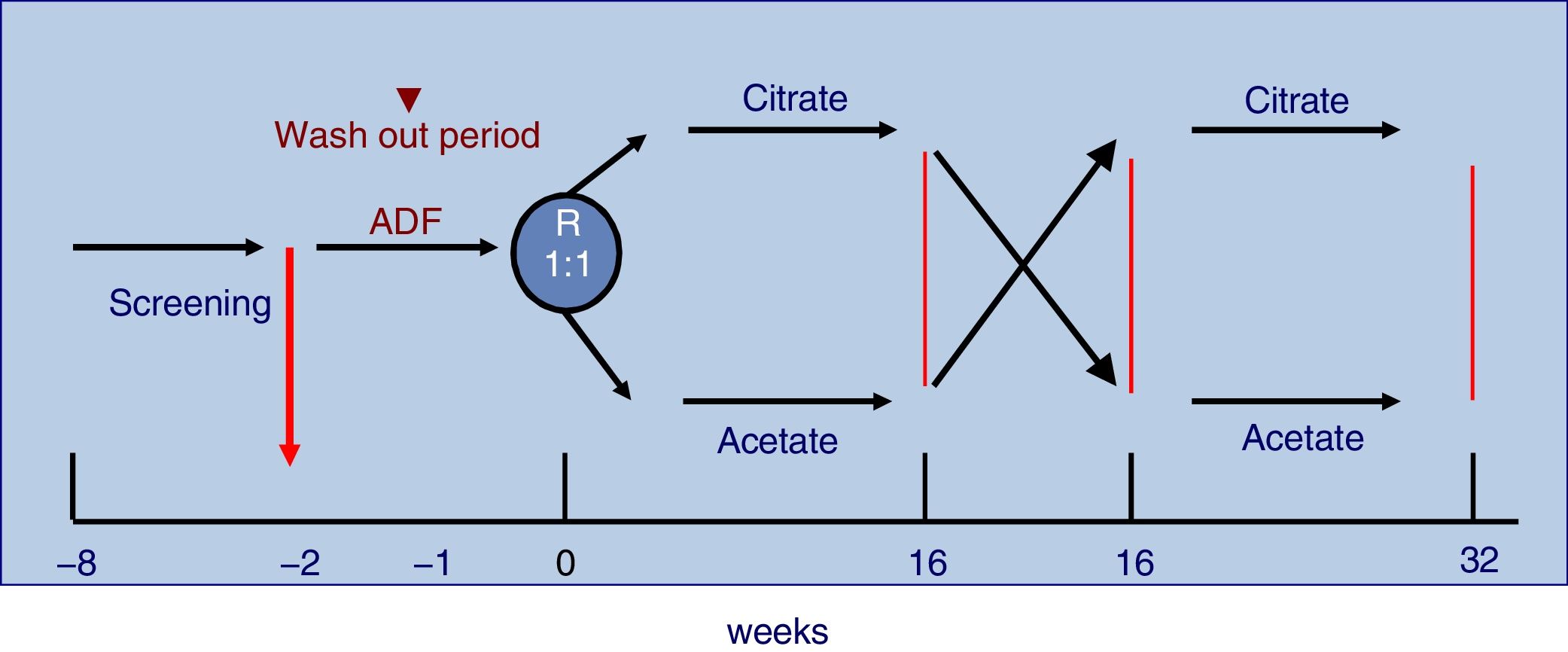 Wash out period

Citrate

Citrate

ADF

R
1:1

Screening

Acetate

Acetate

–8
–2
–1
0
16
16
32

weeks